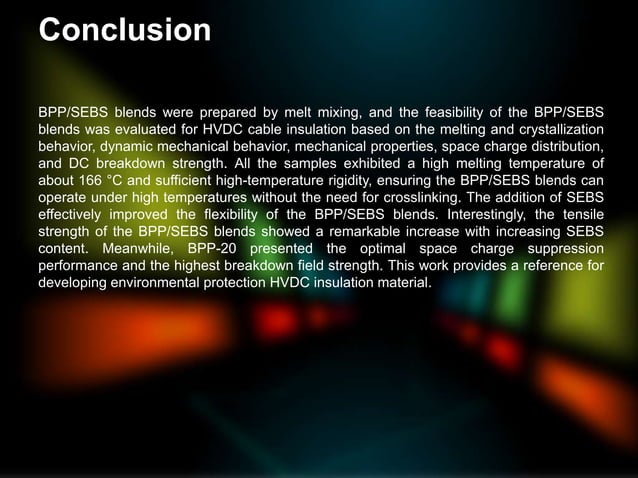 Conclusion

BPP/SEBS blends were prepared by melt mixing, and the feasibility of the BPP/SEBS blends was evaluated for HVDC cable insulation based on the melting and crystallization behavior, dynamic mechanical behavior, mechanical properties, space charge distribution, and DC breakdown strength. All the samples exhibited a high melting temperature of about 166 °C and sufficient high-temperature rigidity, ensuring the BPP/SEBS blends can operate under high temperatures without the need for crosslinking. The addition of SEBS effectively improved the flexibility of the BPP/SEBS blends. Interestingly, the tensile strength of the BPP/SEBS blends showed a remarkable increase with increasing SEBS content. Meanwhile, BPP-20 presented the optimal space charge suppression performance and the highest breakdown field strength. This work provides a reference for developing environmental protection HVDC insulation material.